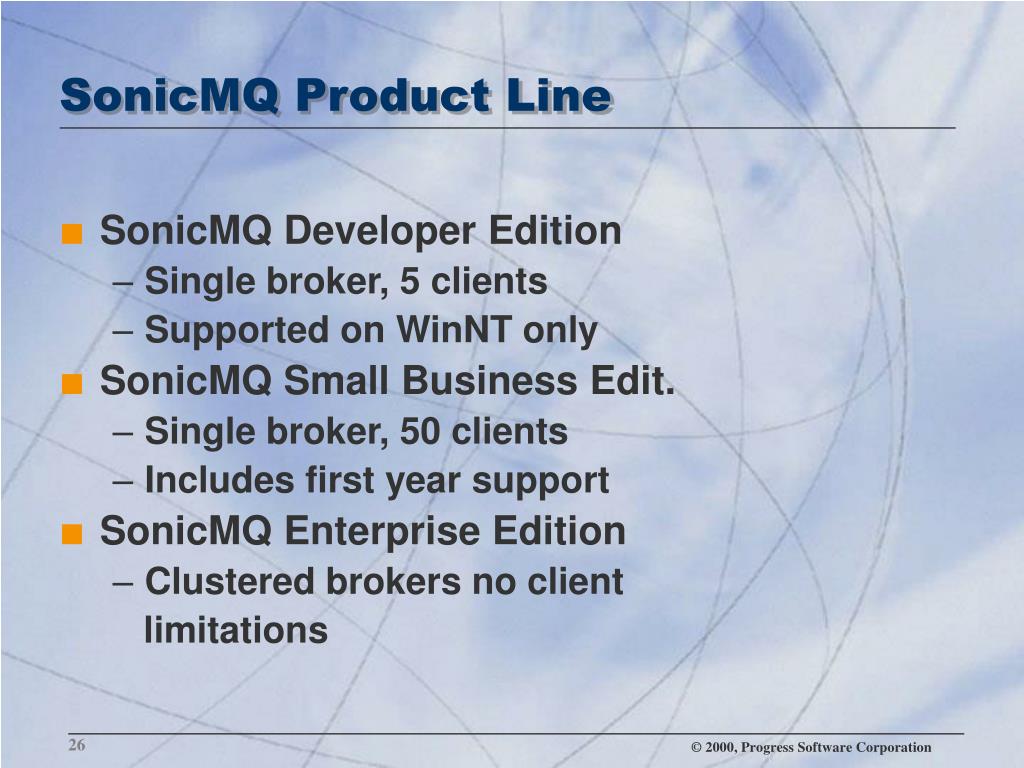 SonicMQ Product Line

■ SonicMQ Developer Edition
– Single broker, 5 clients
– Supported on WinNT only
■ SonicMQ Small Business Edit.
– Single broker, 50 clients
– Includes first year support
■ SonicMQ Enterprise Edition
– Clustered brokers no client limitations

26

© 2000, Progress Software Corporation